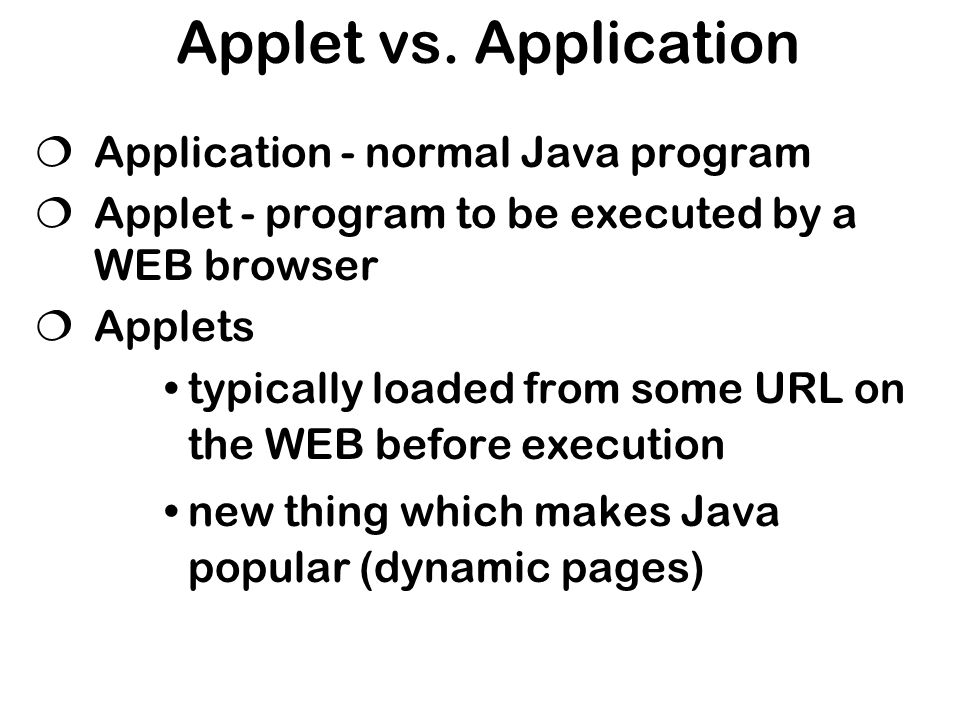 Applet vs. Application

❍ Application - normal Java program

❍ Applet - program to be executed by a WEB browser

❍ Applets

• typically loaded from some URL on the WEB before execution

• new thing which makes Java popular (dynamic pages)